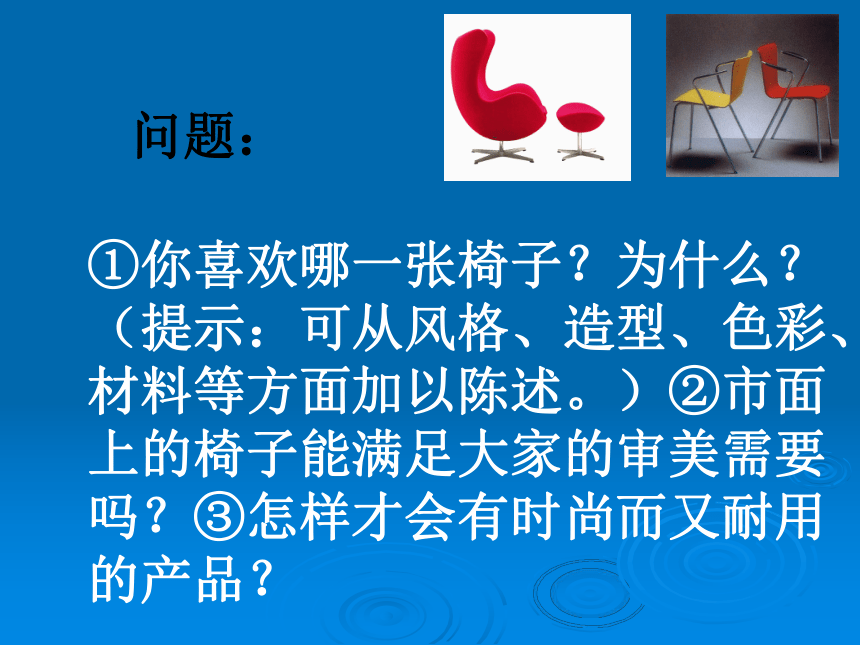 问题：

①你喜欢哪一张椅子？为什么？（提示：可从风格、造型、色彩、材料等方面加以陈述。）②市面上的椅子能满足大家的审美需要吗？③怎样才会有时尚而又耐用的产品？